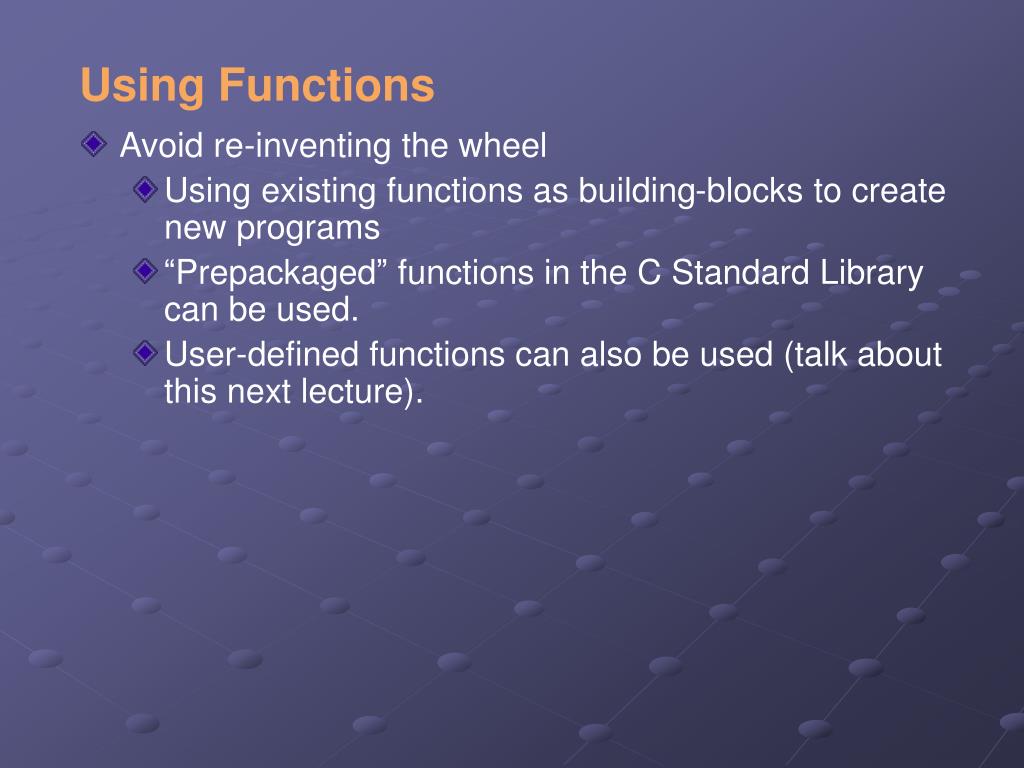 Using Functions

Avoid re-inventing the wheel

Using existing functions as building-blocks to create new programs

“Prepackaged” functions in the C Standard Library can be used.

User-defined functions can also be used (talk about this next lecture).